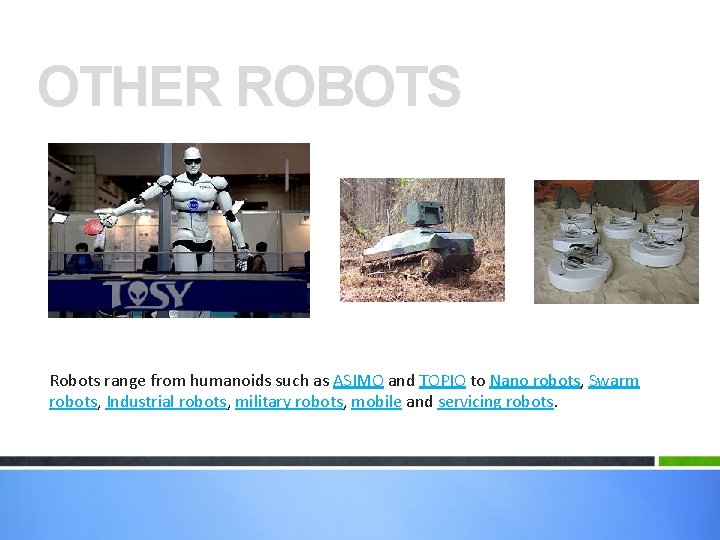 OTHER ROBOTS

TOSY

Robots range from humanoids such as ASIMO and TOPIO to Nano robots, Swarm robots, Industrial robots, military robots, mobile and servicing robots.